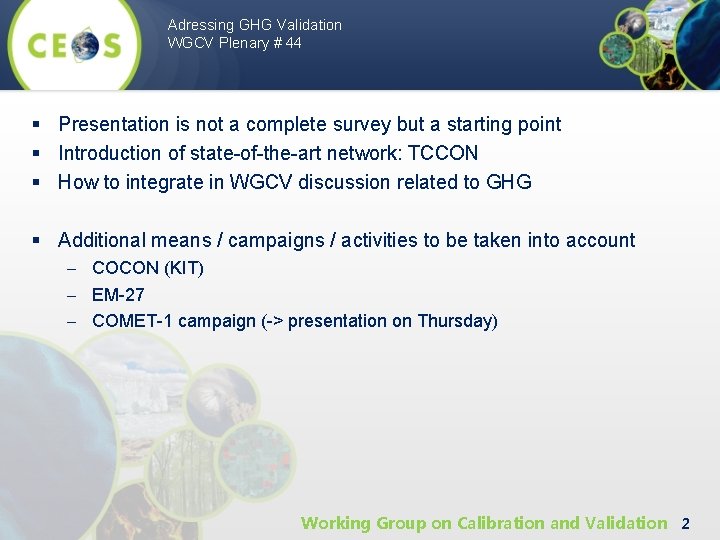 CEOS

Adressing GHG Validation
WGCV Plenary # 44

▪ Presentation is not a complete survey but a starting point
▪ Introduction of state-of-the-art network: TCCON
▪ How to integrate in WGCV discussion related to GHG

▪ Additional means / campaigns / activities to be taken into account
– COCON (KIT)
– EM-27
– COMET-1 campaign (-> presentation on Thursday)

Working Group on Calibration and Validation 2